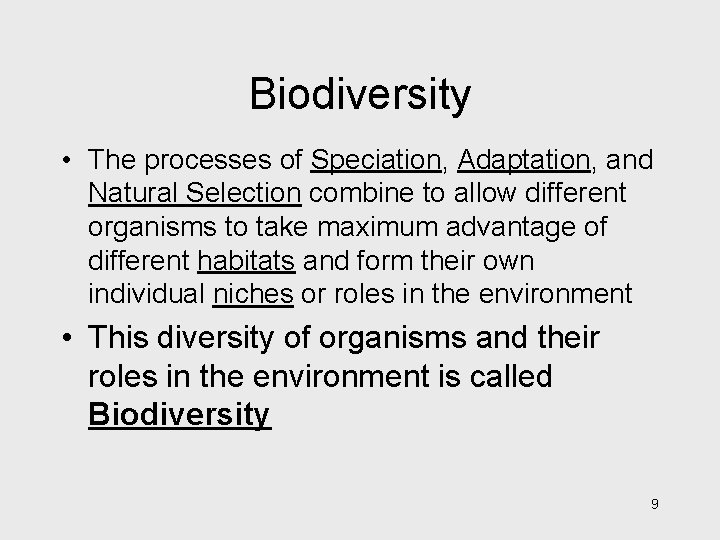 Biodiversity

• The processes of Speciation, Adaptation, and Natural Selection combine to allow different organisms to take maximum advantage of different habitats and form their own individual niches or roles in the environment

• This diversity of organisms and their roles in the environment is called Biodiversity

9